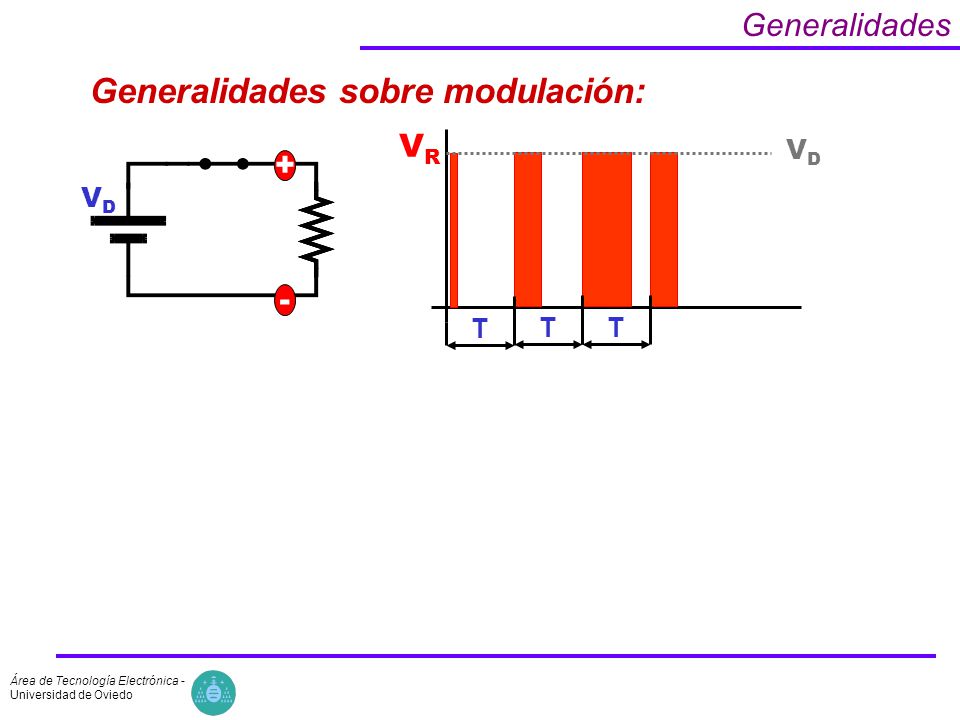 Generalidades

Generalidades sobre modulación:

$V_D$

+

-

$V_R$

$V_D$

T T T

Área de Tecnología Electrónica - Universidad de Oviedo